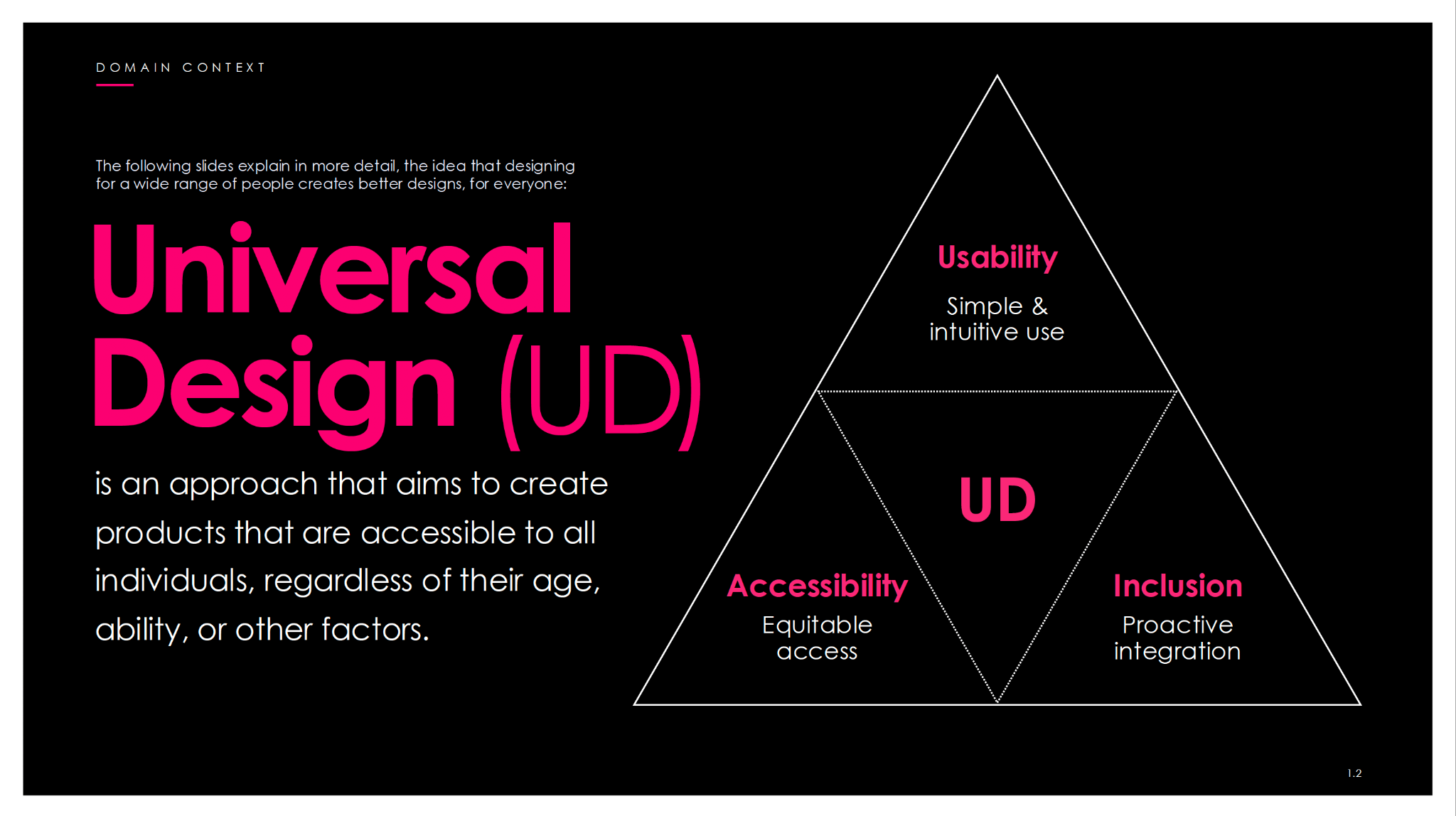 DOMAIN CONTEXT

The following slides explain in more detail, the idea that designing for a wide range of people creates better designs, for everyone:

Universal Design (UD)

is an approach that aims to create products that are accessible to all individuals, regardless of their age, ability, or other factors.

Usability
Simple & intuitive use

UD

Accessibility
Equitable access

Inclusion
Proactive integration

1.2